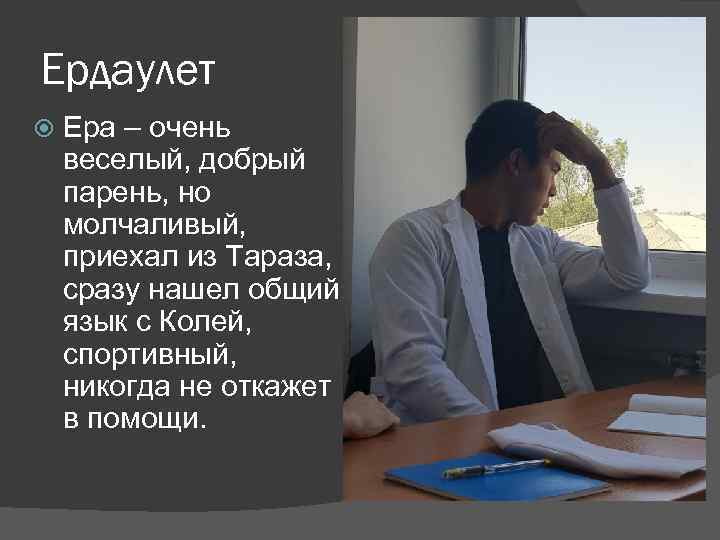 Ердаулет

Ера – очень веселый, добрый парень, но молчаливый, приехал из Тараза, сразу нашел общий язык с Колей, спортивный, никогда не откажет в помощи.